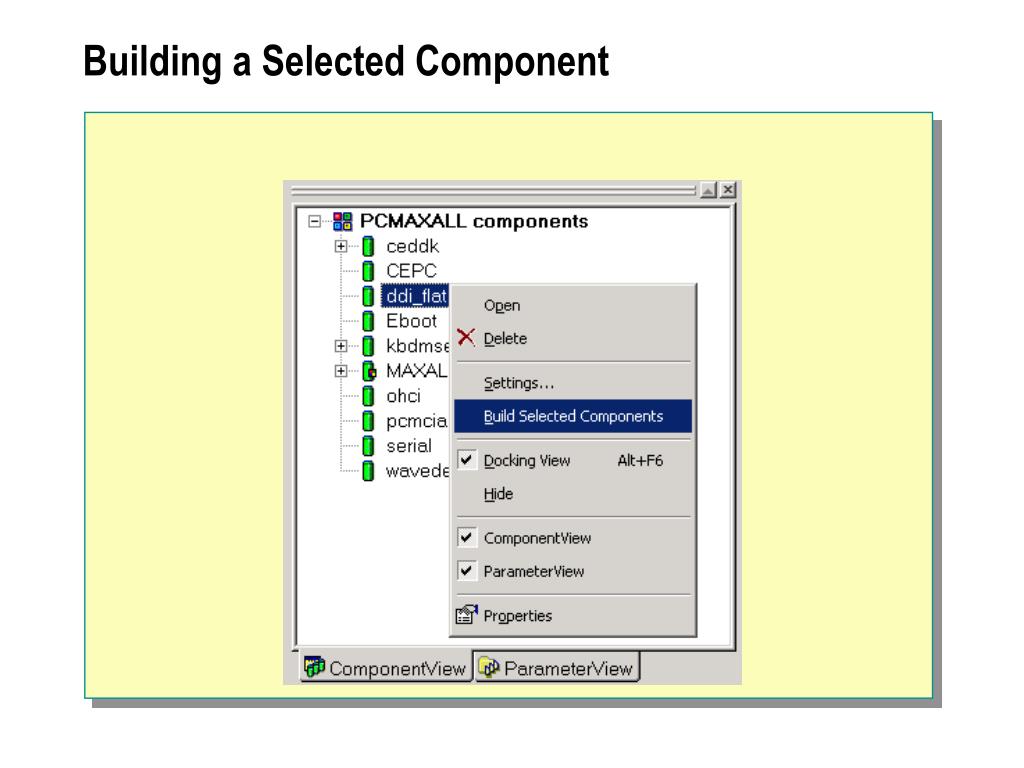 Building a Selected Component

PCMAXALL components
ceddk
CEPC
ddi_flat
Eboot
kbdmse
MAXAL
ohci
pcmcia
serial
wavede

Open
Delete
Settings...
Build Selected Components
Docking View Alt+F6
Hide
ComponentView
ParameterView
Properties

ComponentView
ParameterView